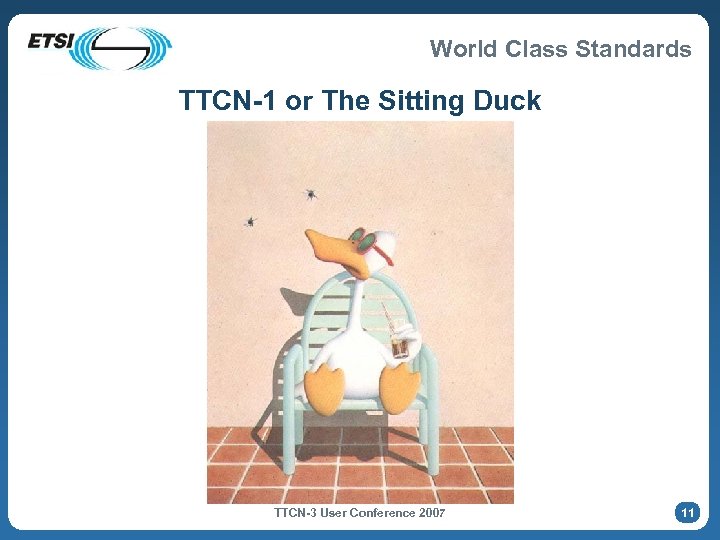 ETSI

World Class Standards

TTCN-1 or The Sitting Duck

TTCN-3 User Conference 2007

11